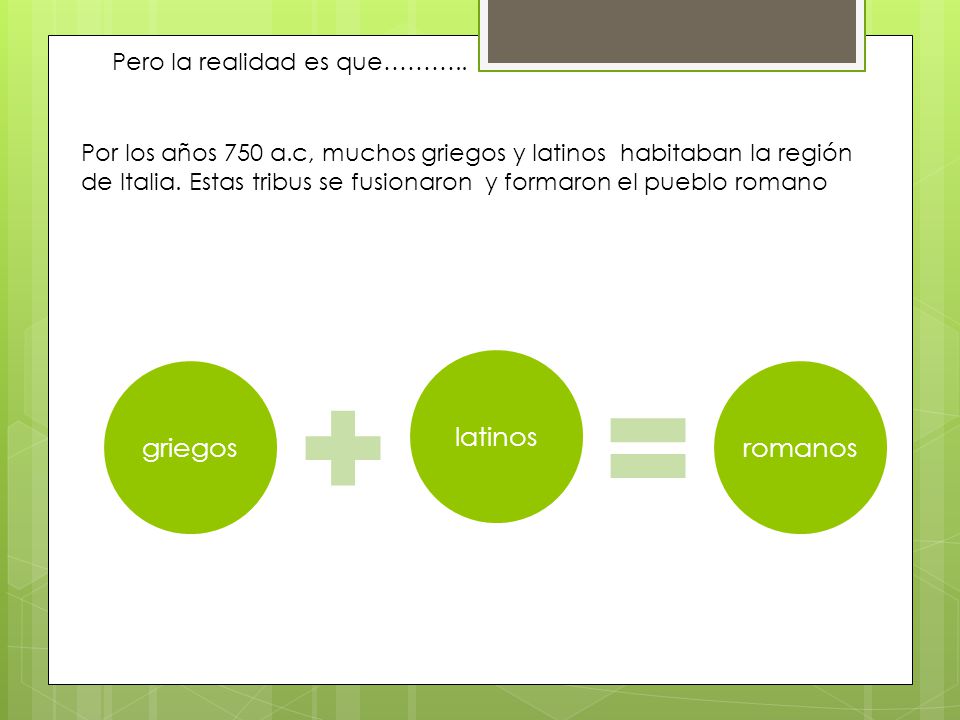 Pero la realidad es que………..

Por los años 750 a.c, muchos griegos y latinos habitaban la región de Italia. Estas tribus se fusionaron y formaron el pueblo romano

griegos

latinos

romanos